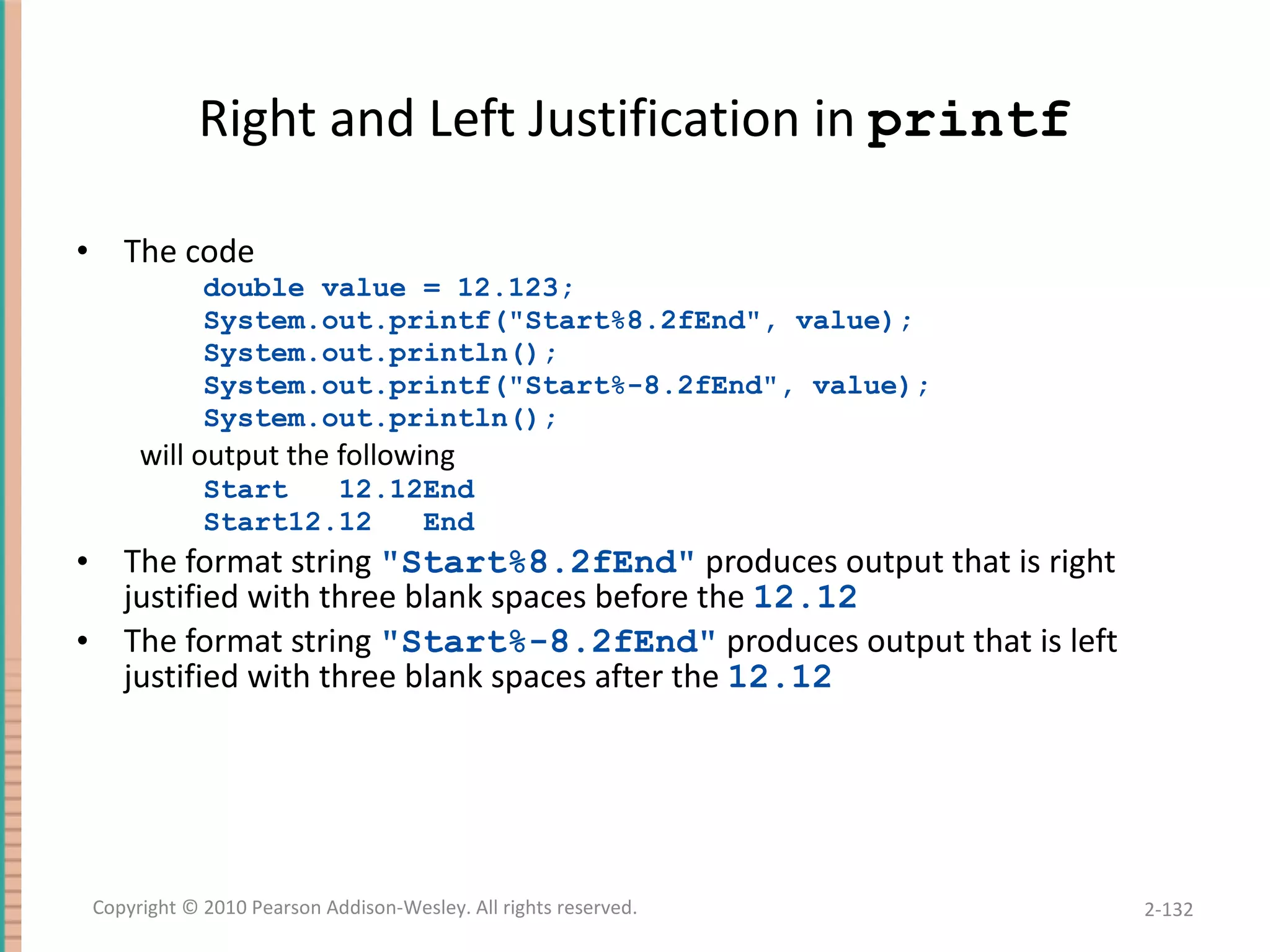 Right and Left Justification in printf

• The code

double value = 12.123;
System.out.printf("Start%8.2fEnd", value);
System.out.println();
System.out.printf("Start%-8.2fEnd", value);
System.out.println();

will output the following

Start   12.12End
Start12.12   End

• The format string "Start%8.2fEnd" produces output that is right justified with three blank spaces before the 12.12

• The format string "Start%-8.2fEnd" produces output that is left justified with three blank spaces after the 12.12

Copyright © 2010 Pearson Addison-Wesley. All rights reserved.

2-132